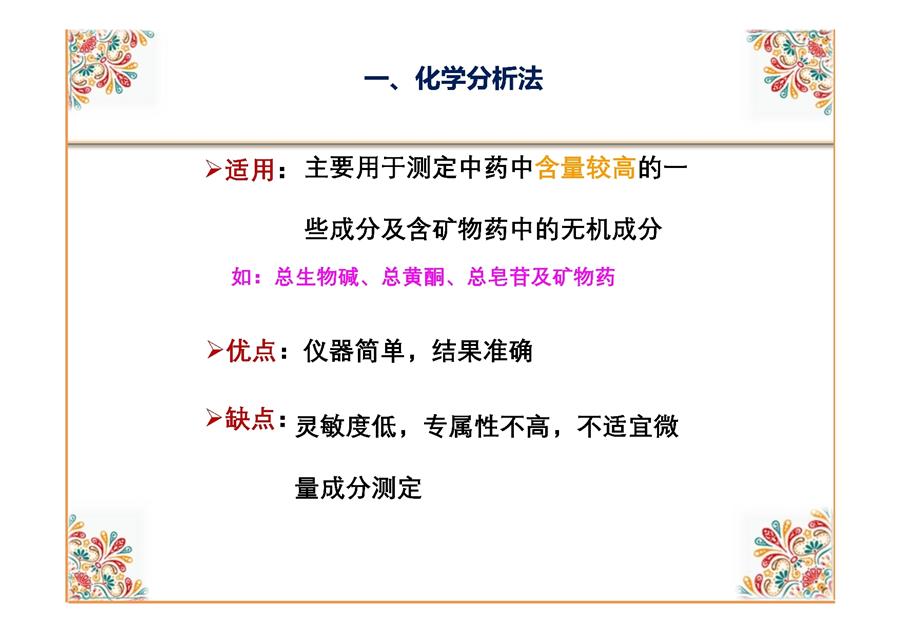 一、化学分析法

➢适用：主要用于测定中药中含量较高的一些成分及含矿物药中的无机成分

如：总生物碱、总黄酮、总皂苷及矿物药

➢优点：仪器简单，结果准确

➢缺点：灵敏度低，专属性不高，不适宜微量成分测定